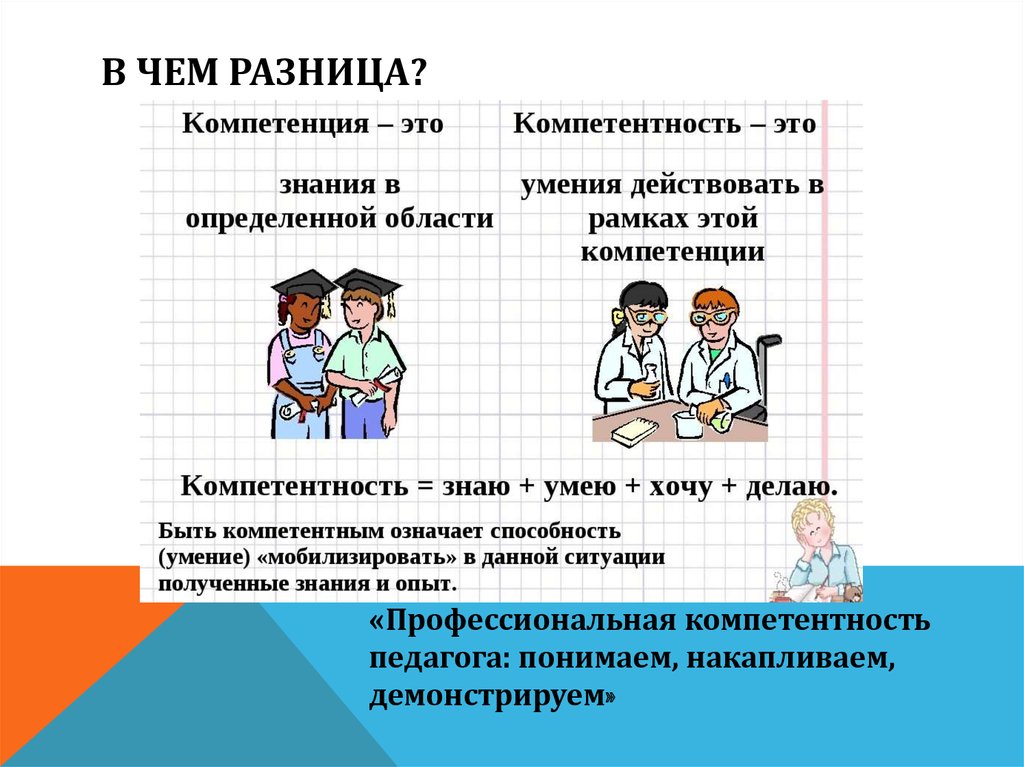 В ЧЕМ РАЗНИЦА?

Компетенция – это

знания в определенной области

Компетентность – это

умения действовать в рамках этой компетенции

Компетентность = знаю + умею + хочу + делаю.

Быть компетентным означает способность (умение) «мобилизировать» в данной ситуации полученные знания и опыт.

«Профессиональная компетентность педагога: понимаем, накапливаем, демонстрируем»